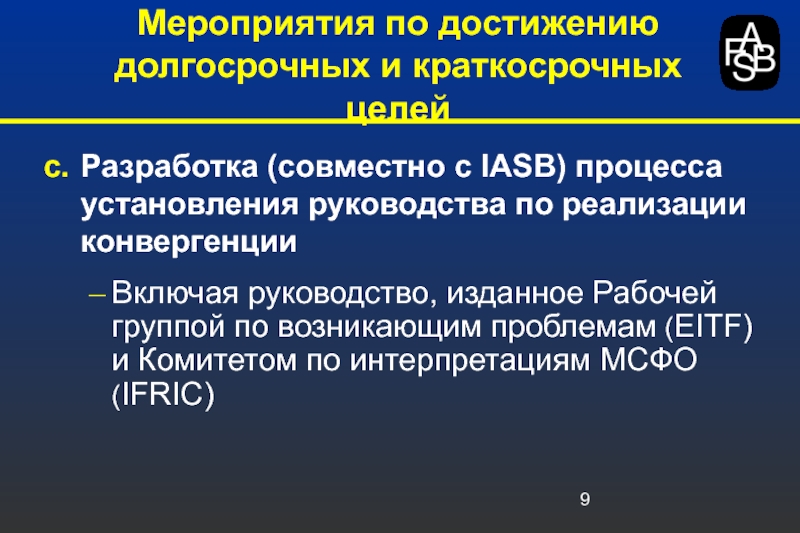 Мероприятия по достижению долгосрочных и краткосрочных целей

FASB

c. Разработка (совместно с IASB) процесса установления руководства по реализации конвергенции

– Включая руководство, изданное Рабочей группой по возникающим проблемам (EITF) и Комитетом по интерпретациям МСФО (IFRIC)

9